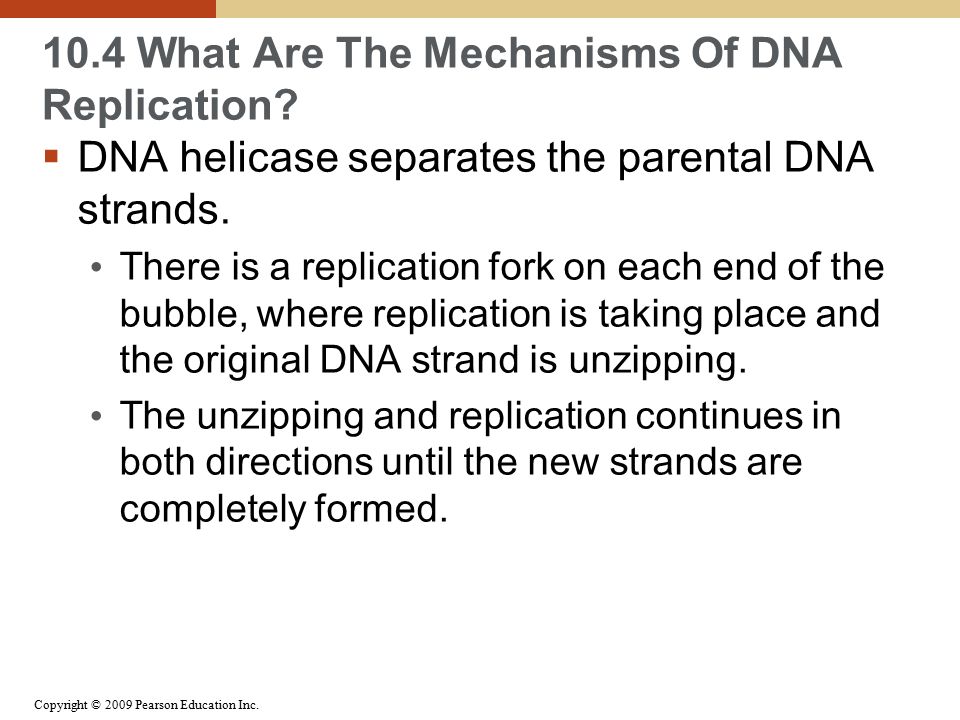 10.4 What Are The Mechanisms Of DNA Replication?

▪ DNA helicase separates the parental DNA strands.

• There is a replication fork on each end of the bubble, where replication is taking place and the original DNA strand is unzipping.

• The unzipping and replication continues in both directions until the new strands are completely formed.

Copyright © 2009 Pearson Education Inc.